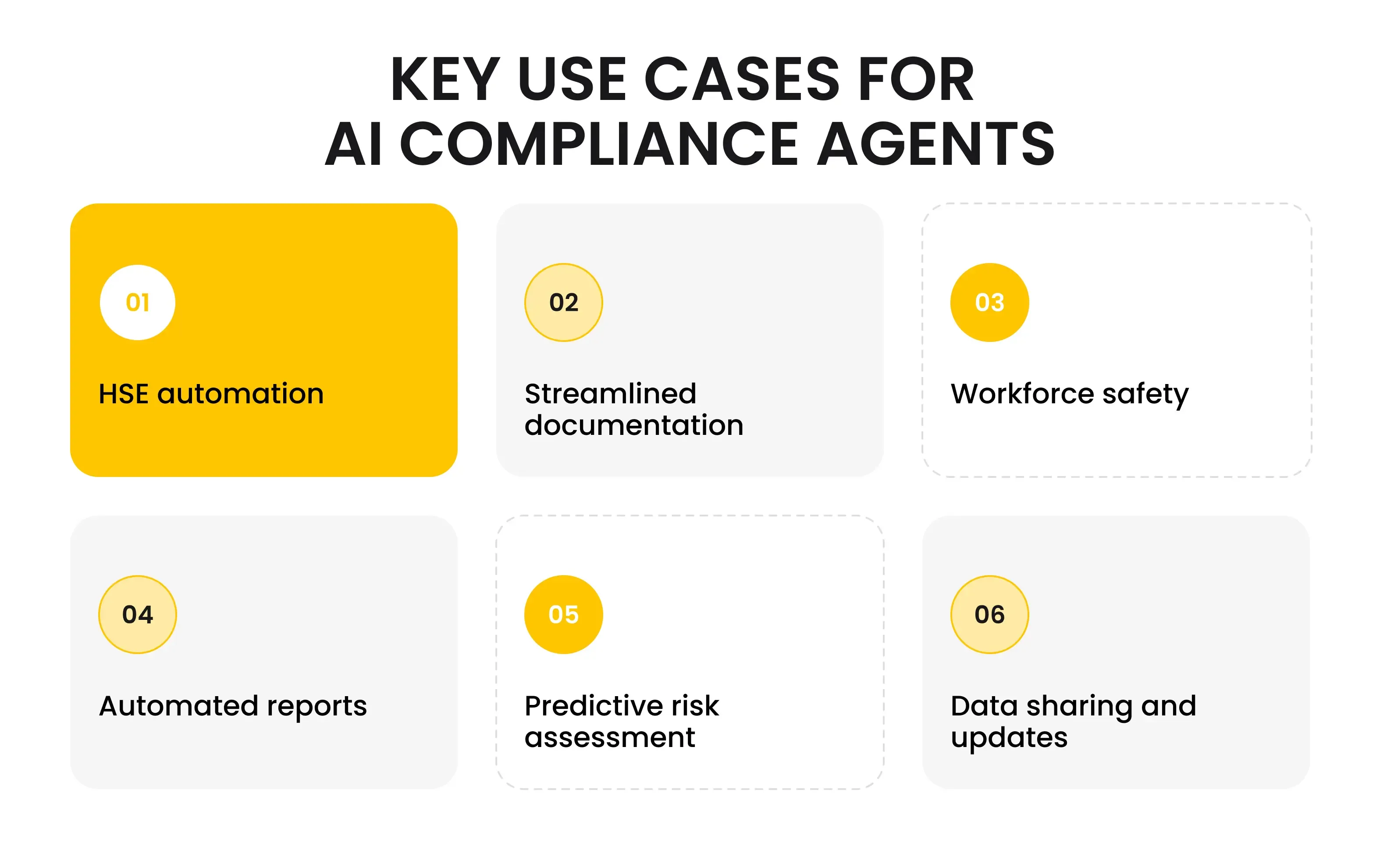 KEY USE CASES FOR AI COMPLIANCE AGENTS

01

HSE automation

02

Streamlined documentation

03

Workforce safety

04

Automated reports

05

Predictive risk assessment

06

Data sharing and updates